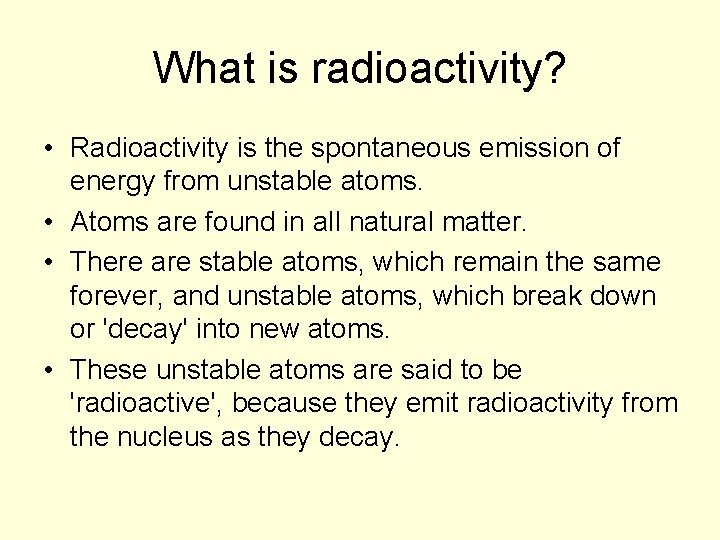 What is radioactivity?

• Radioactivity is the spontaneous emission of energy from unstable atoms.

• Atoms are found in all natural matter.

• There are stable atoms, which remain the same forever, and unstable atoms, which break down or 'decay' into new atoms.

• These unstable atoms are said to be 'radioactive', because they emit radioactivity from the nucleus as they decay.